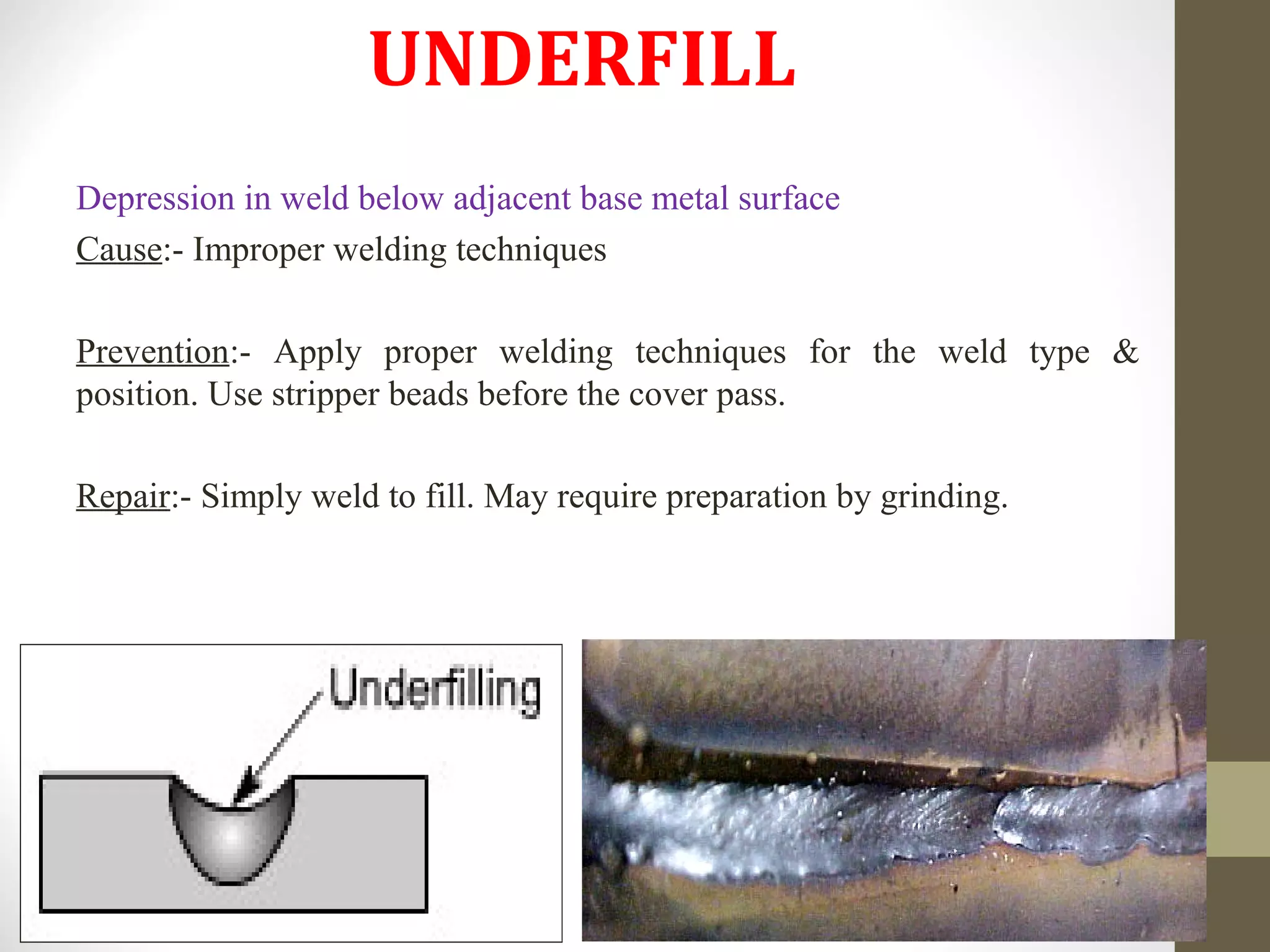 UNDERFILL

Depression in weld below adjacent base metal surface

Cause:- Improper welding techniques

Prevention:- Apply proper welding techniques for the weld type & position. Use stripper beads before the cover pass.

Repair:- Simply weld to fill. May require preparation by grinding.

Underfilling